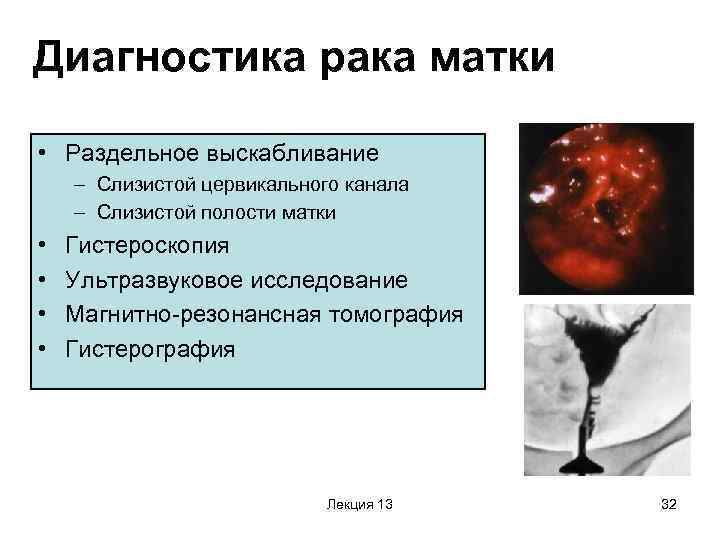 Диагностика рака матки

• Раздельное выскабливание
 – Слизистой цервикального канала
 – Слизистой полости матки
• Гистероскопия
• Ультразвуковое исследование
• Магнитно-резонансная томография
• Гистерография

Лекция 13

32